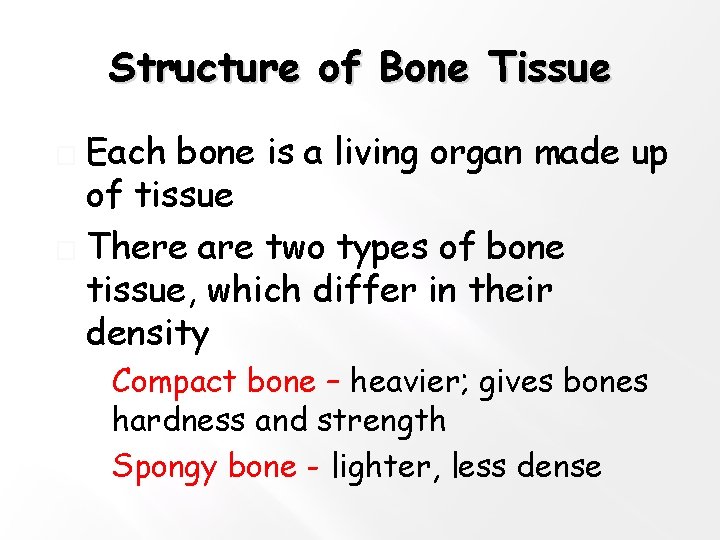 Structure of Bone Tissue

Each bone is a living organ made up of tissue

There are two types of bone tissue, which differ in their density

Compact bone – heavier; gives bones hardness and strength

Spongy bone - lighter, less dense